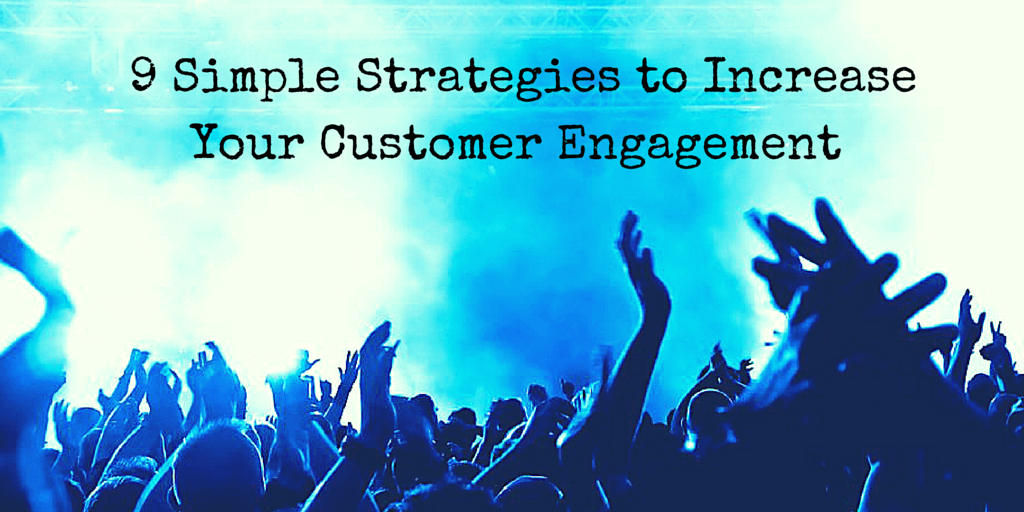 9 Simple Strategies to Increase Your Customer Engagement